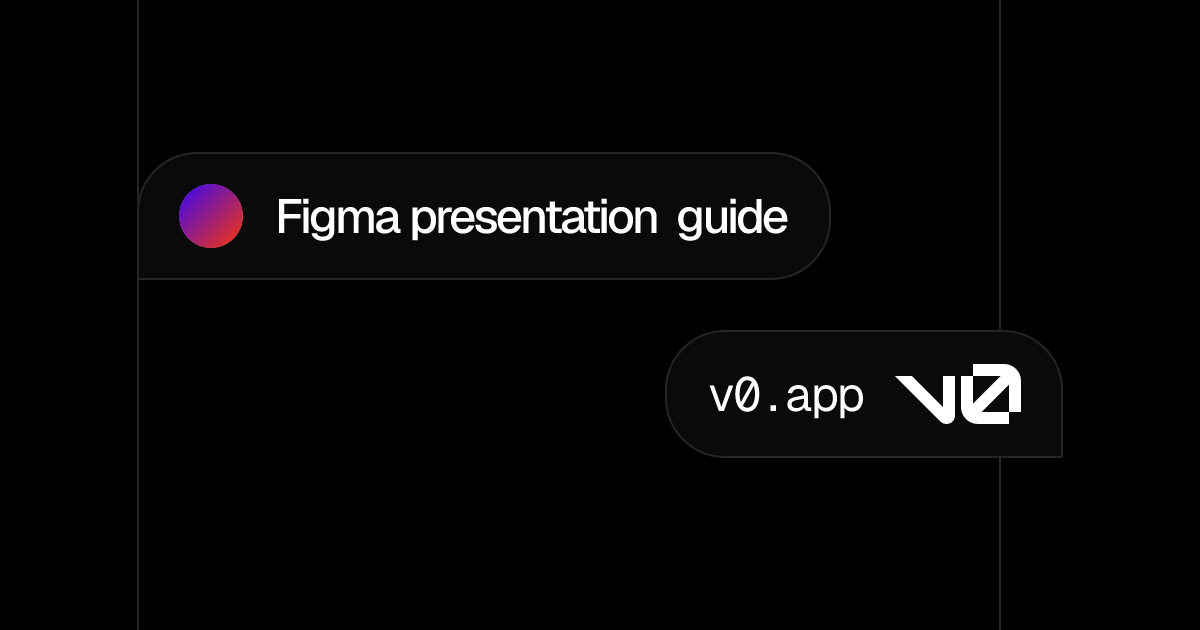 Figma presentation guide

v0.app v0